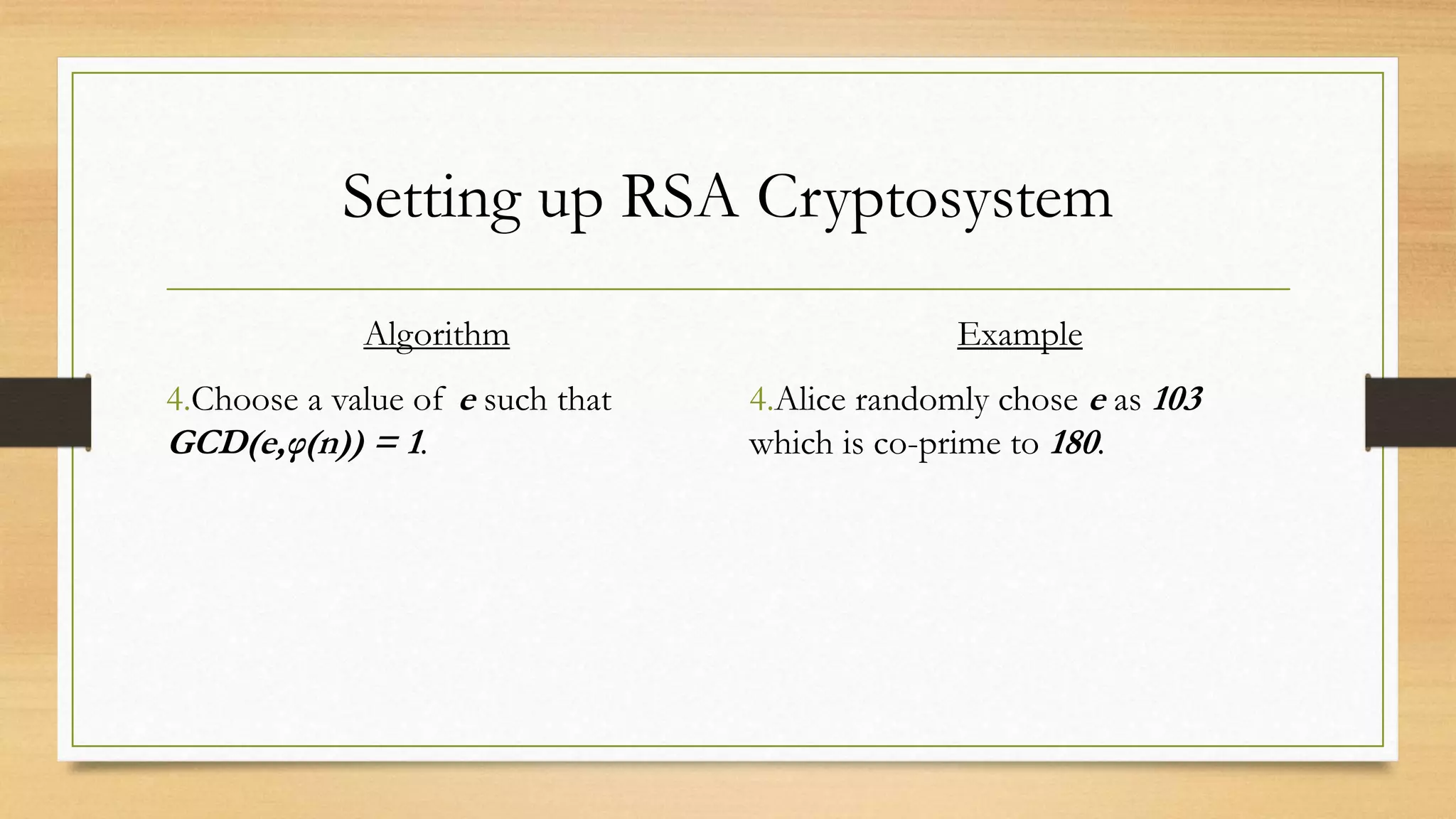 Setting up RSA Cryptosystem

Algorithm

4.Choose a value of $e$ such that $GCD(e,\varphi(n)) = 1$.

Example

4.Alice randomly chose $e$ as $103$ which is co-prime to $180$.